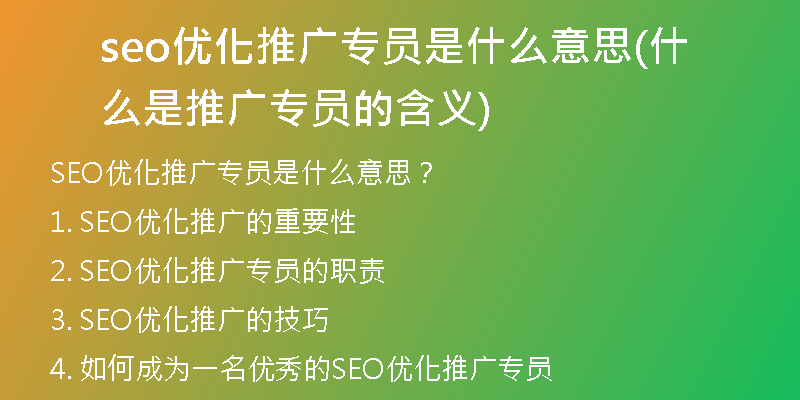 seo优化推广专员是什么意思(什么是推广专员的含义)

SEO优化推广专员是什么意思？

1. SEO优化推广的重要性

2. SEO优化推广专员的职责

3. SEO优化推广的技巧

4. 如何成为一名优秀的SEO优化推广专员